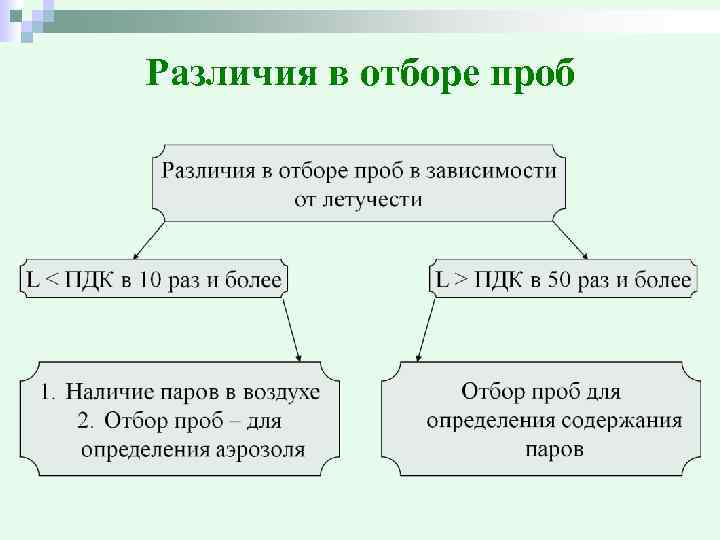 Различия в отборе проб

Различия в отборе проб в зависимости от летучести

L < ПДК в 10 раз и более

L > ПДК в 50 раз и более

1. Наличие паров в воздухе
2. Отбор проб – для определения аэрозоля

Отбор проб для определения содержания паров